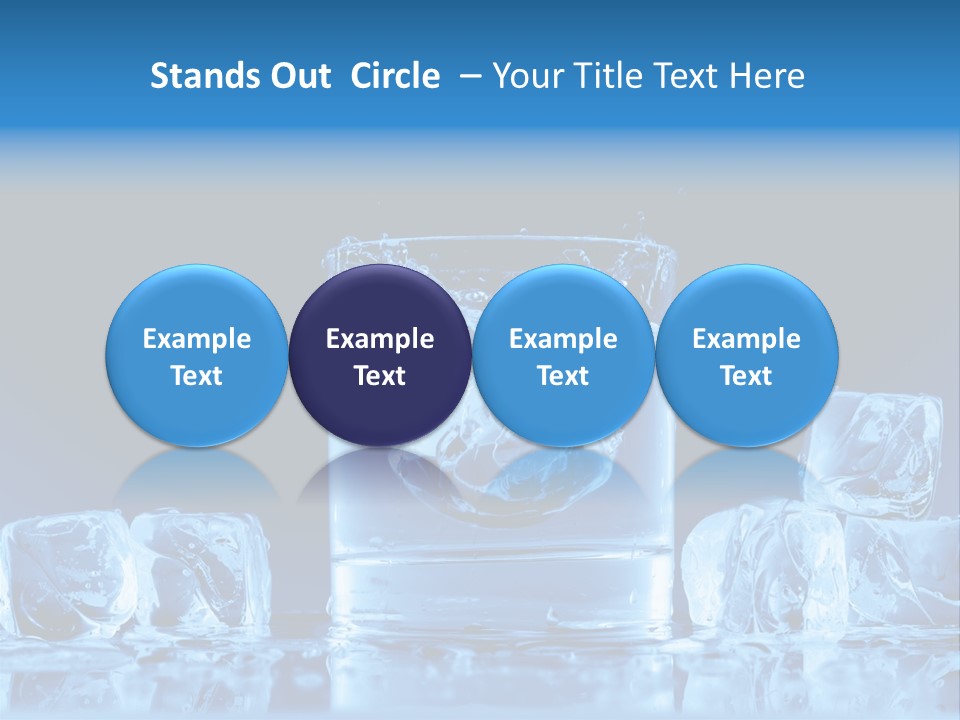 Stands Out Circle – Your Title Text Here

Example Text

Example Text

Example Text

Example Text